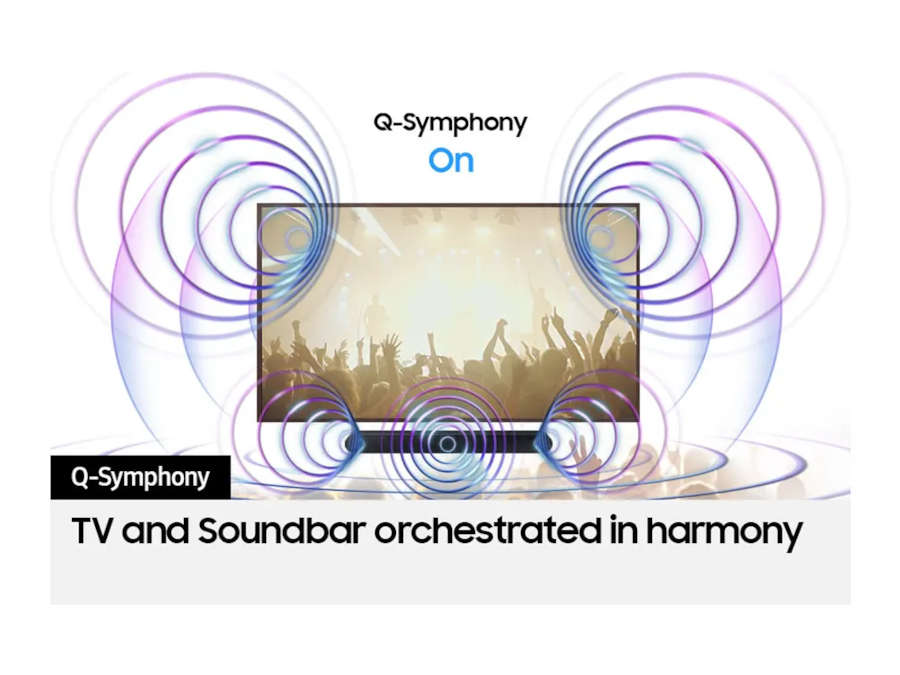 Q-Symphony
On

Q-Symphony

TV and Soundbar orchestrated in harmony